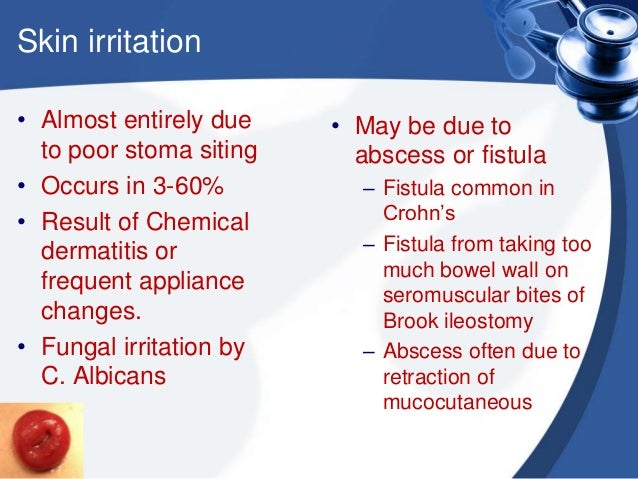 Skin irritation

• Almost entirely due to poor stoma siting
• Occurs in 3-60%
• Result of Chemical dermatitis or frequent appliance changes.
• Fungal irritation by C. Albicans

• May be due to abscess or fistula
– Fistula common in Crohn's
– Fistula from taking too much bowel wall on seromuscular bites of Brook ileostomy
– Abscess often due to retraction of mucocutaneous